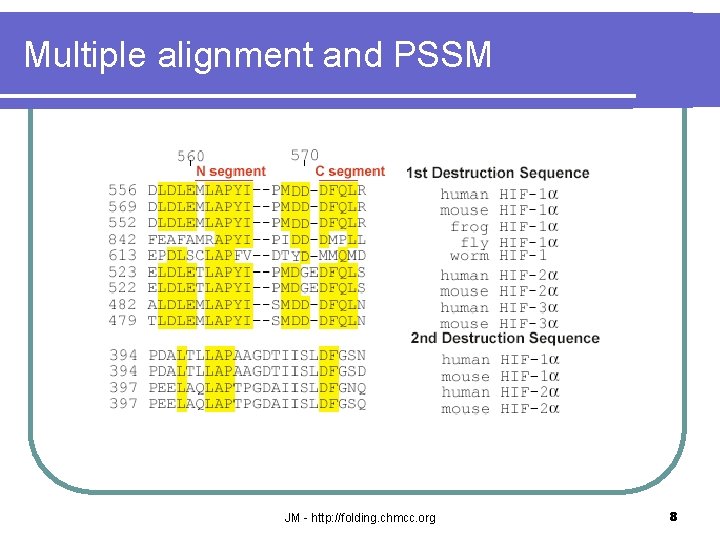 Multiple alignment and PSSM

560 570
N segment C segment

1st Destruction Sequence

556 DLDLEMLAPYI--PMDD-DFQLR human HIF-1α
569 DLDLEMLAPYI--PMDD-DFQLR mouse HIF-1α
552 DLDLEMLAPYI--PMDD-DFQLR frog HIF-1α
842 FEAFAMRAPYI--PIDD-DMPLL fly HIF-1α
613 EPDLSCLAPFV--DTYD-MMQMD worm HIF-1
523 ELDLETLAPYI--PMDGEDFQLS human HIF-2α
522 ELDLETLAPYI--PMDGEDFQLS mouse HIF-2α
482 ALDLEMLAPYI--SMDD-DFQLN human HIF-3α
479 TLDLEMLAPYI--SMDD-DFQLN mouse HIF-3α

2nd Destruction Sequence

394 PDALTLLAPAAGDTIISLDFGSN human HIF-1α
394 PDALTLLAPAAGDTIISLDFGSD mouse HIF-1α
397 PEELAQLAPTPGDAIISLDFGNQ human HIF-2α
397 PEELAQLAPTPGDAIISLDFGSQ mouse HIF-2α

JM - http://folding.chmcc.org

8